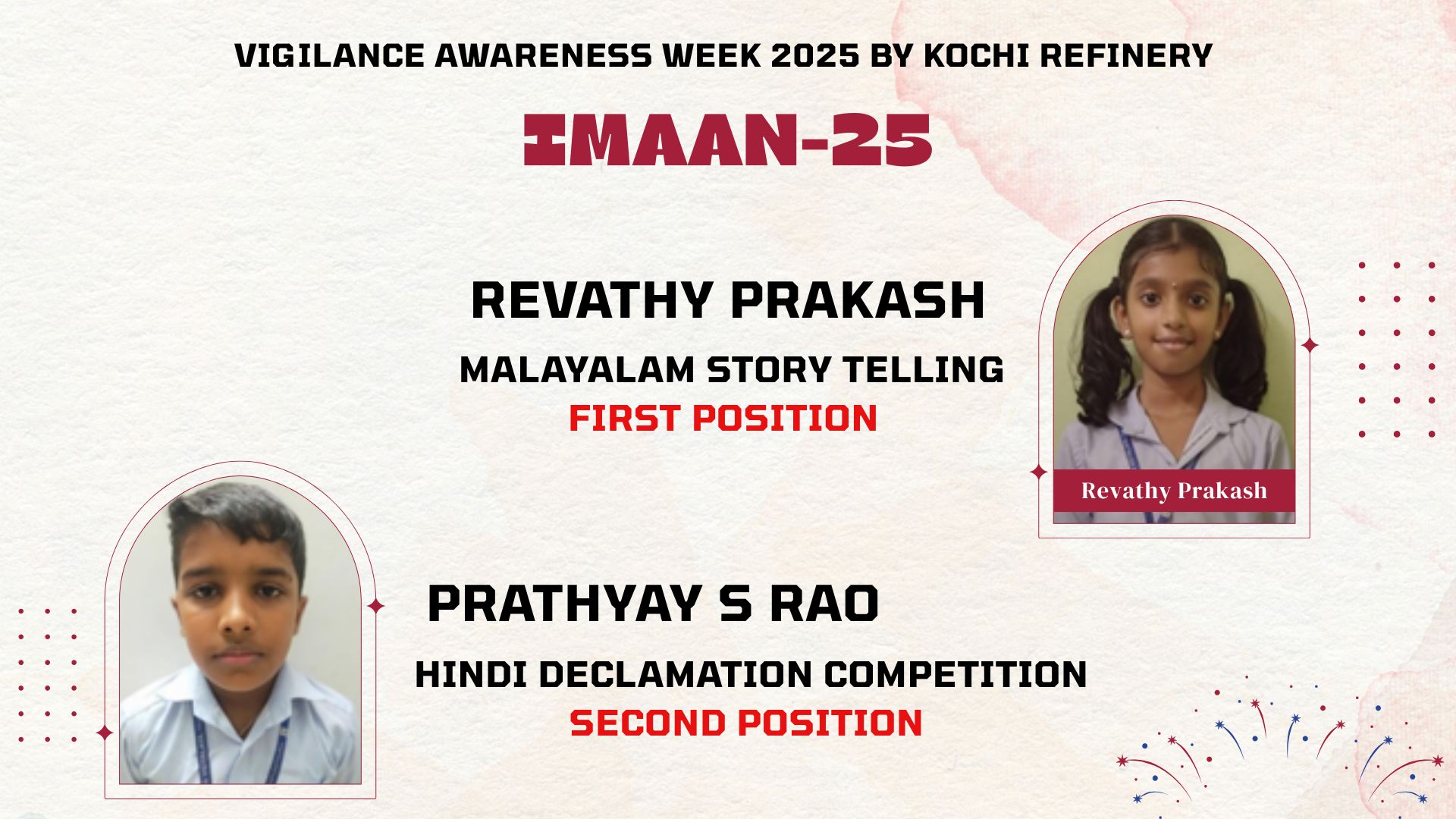 VIGILANCE AWARENESS WEEK 2025 BY KOCHI REFINERY

IMAAN-25

REVATHY PRAKASH

MALAYALAM STORY TELLING
FIRST POSITION

Revathy Prakash

PRATHYAY S RAO

HINDI DECLAMATION COMPETITION
SECOND POSITION